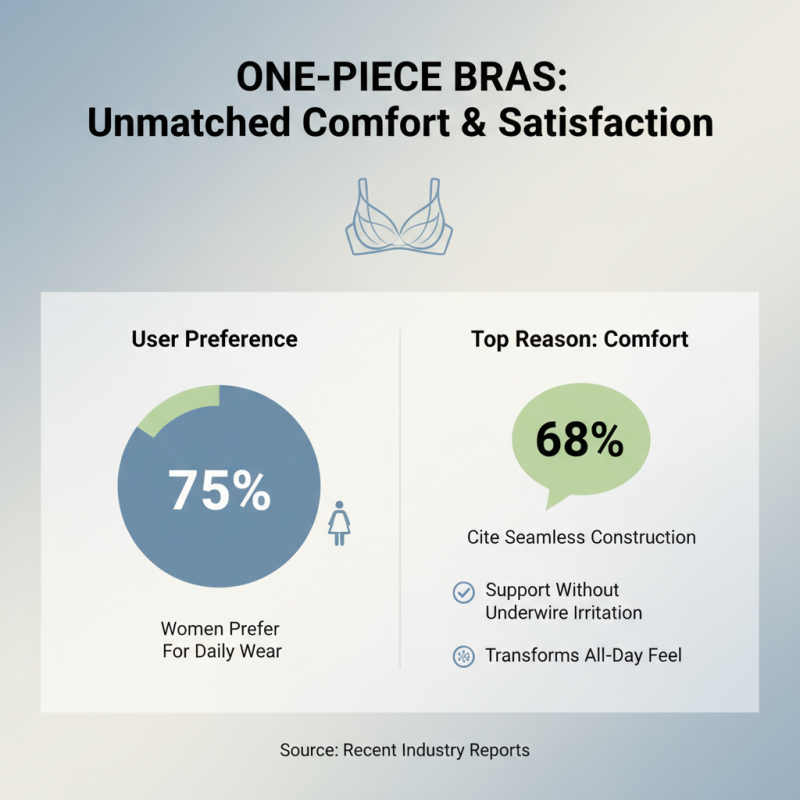 ONE-PIECE BRAS:
Unmatched Comfort & Satisfaction

User Preference

75%

Women Prefer For Daily Wear

Top Reason: Comfort

68%

Cite Seamless Construction

Support Without Underwire Irritation

Transforms All-Day Feel

Source: Recent Industry Reports